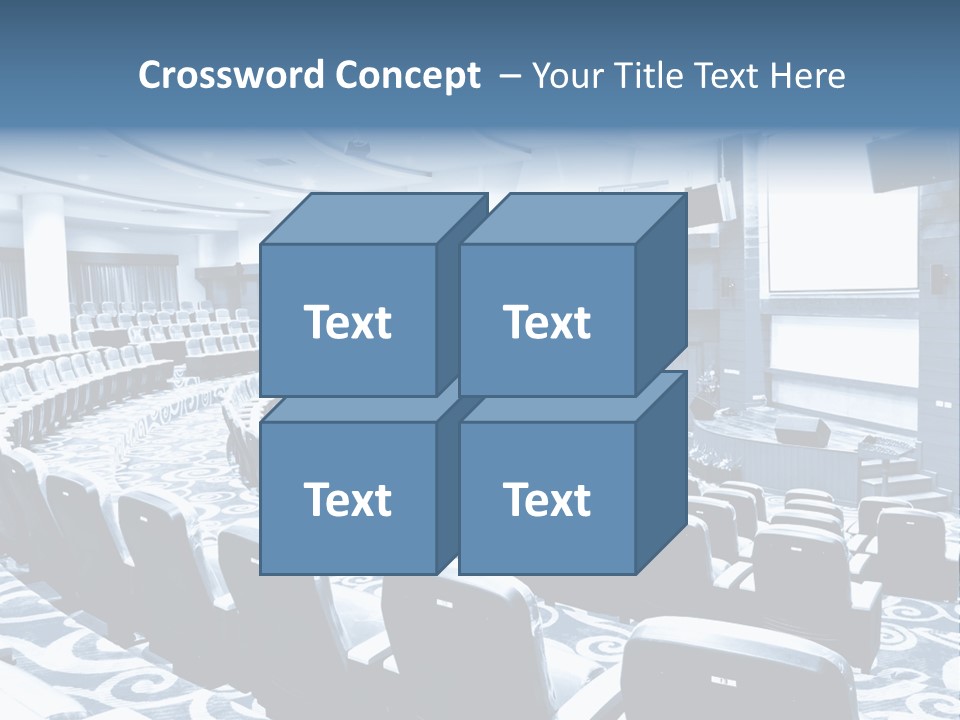 Crossword Concept – Your Title Text Here

Text

Text

Text

Text